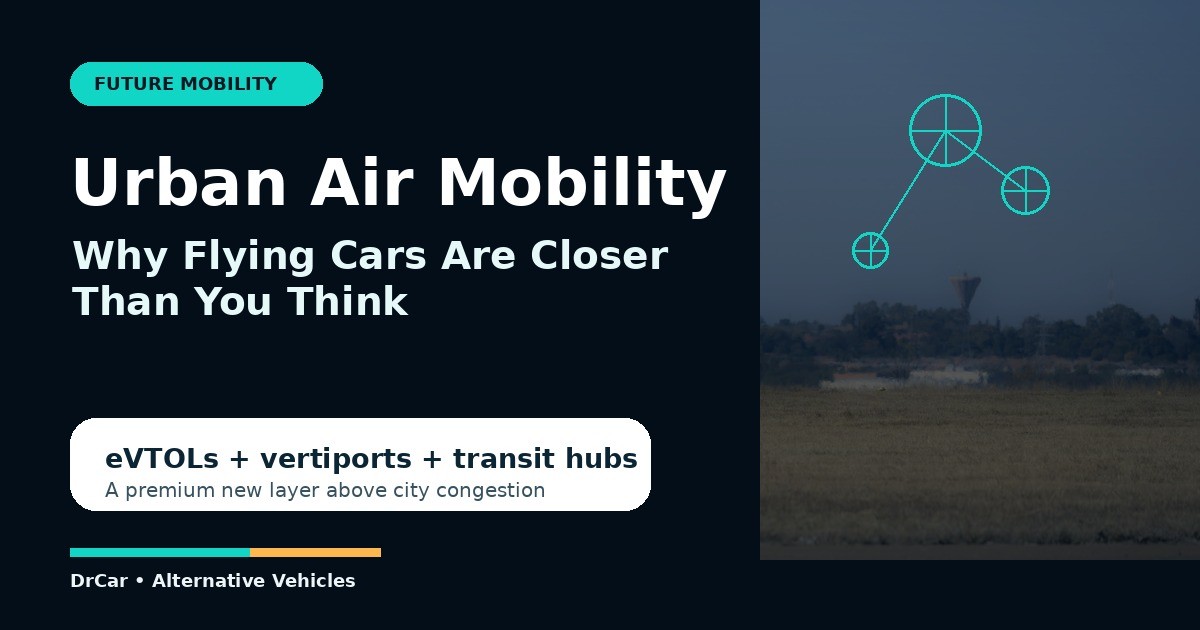 FUTURE MOBILITY

Urban Air Mobility

Why Flying Cars Are Closer Than You Think

eVTOLs + vertiports + transit hubs

A premium new layer above city congestion

DrCar • Alternative Vehicles